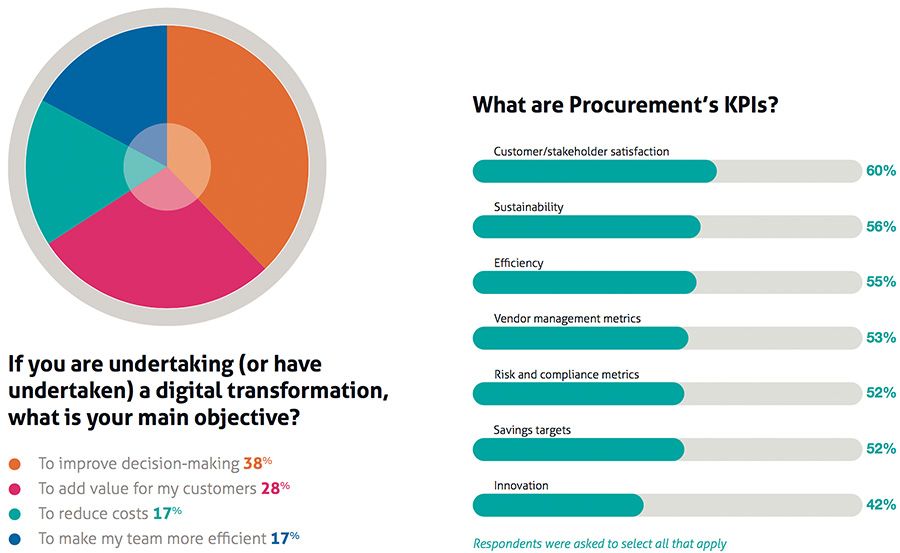 If you are undertaking (or have undertaken) a digital transformation, what is your main objective?

To improve decision-making 38%
To add value for my customers 28%
To reduce costs 17%
To make my team more efficient 17%

What are Procurement's KPIs?

Customer/stakeholder satisfaction 60%
Sustainability 56%
Efficiency 55%
Vendor management metrics 53%
Risk and compliance metrics 52%
Savings targets 52%
Innovation 42%

Respondents were asked to select all that apply